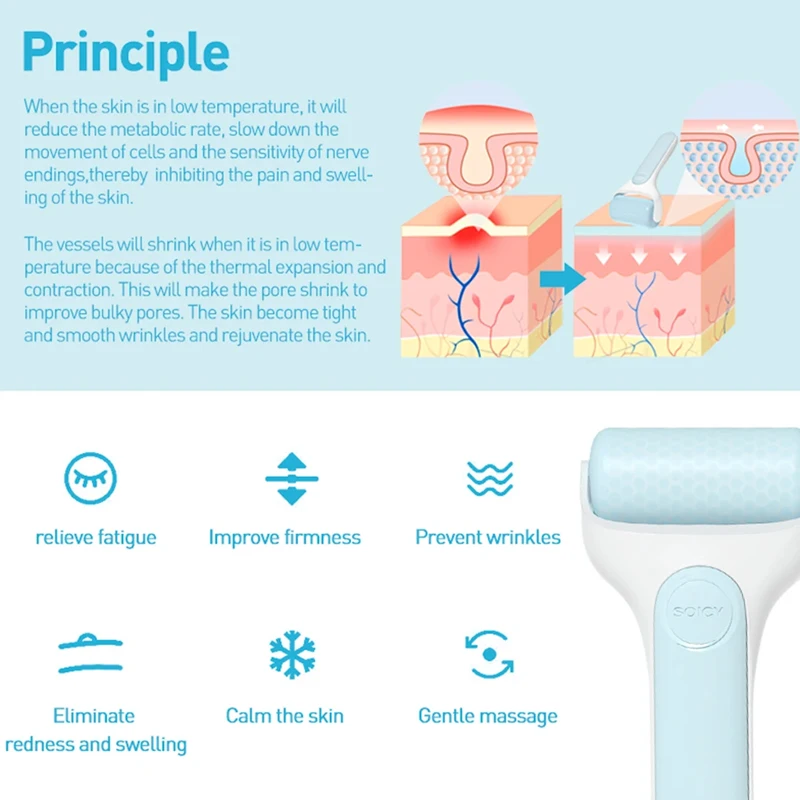 Principle

When the skin is in low temperature, it will reduce the metabolic rate, slow down the movement of cells and the sensitivity of nerve endings,thereby inhibiting the pain and swelling of the skin.

The vessels will shrink when it is in low temperature because of the thermal expansion and contraction. This will make the pore shrink to improve bulky pores. The skin become tight and smooth wrinkles and rejuvenate the skin.

relieve fatigue

Improve firmness

Prevent wrinkles

Eliminate redness and swelling

Calm the skin

Gentle massage

SOICY